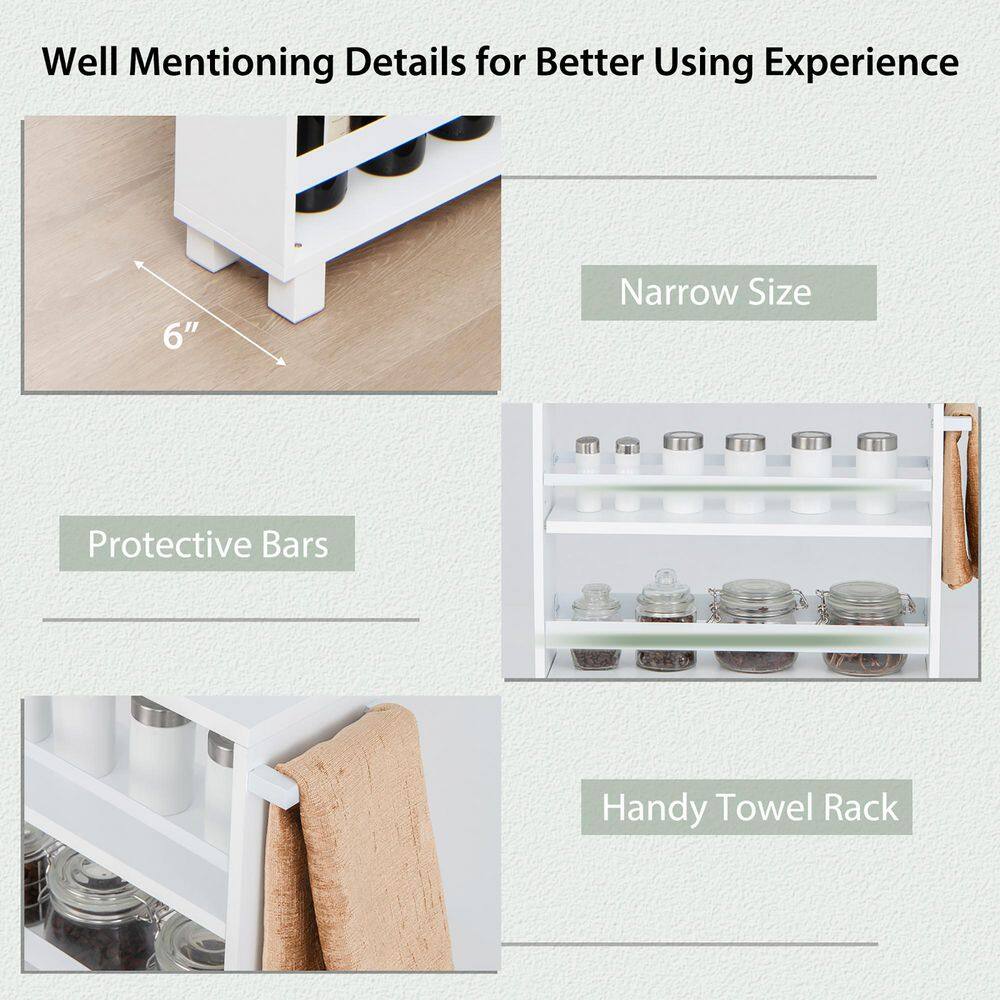 Well Mentioning Details for Better Using Experience

6"

Narrow Size

Protective Bars

Handy Towel Rack